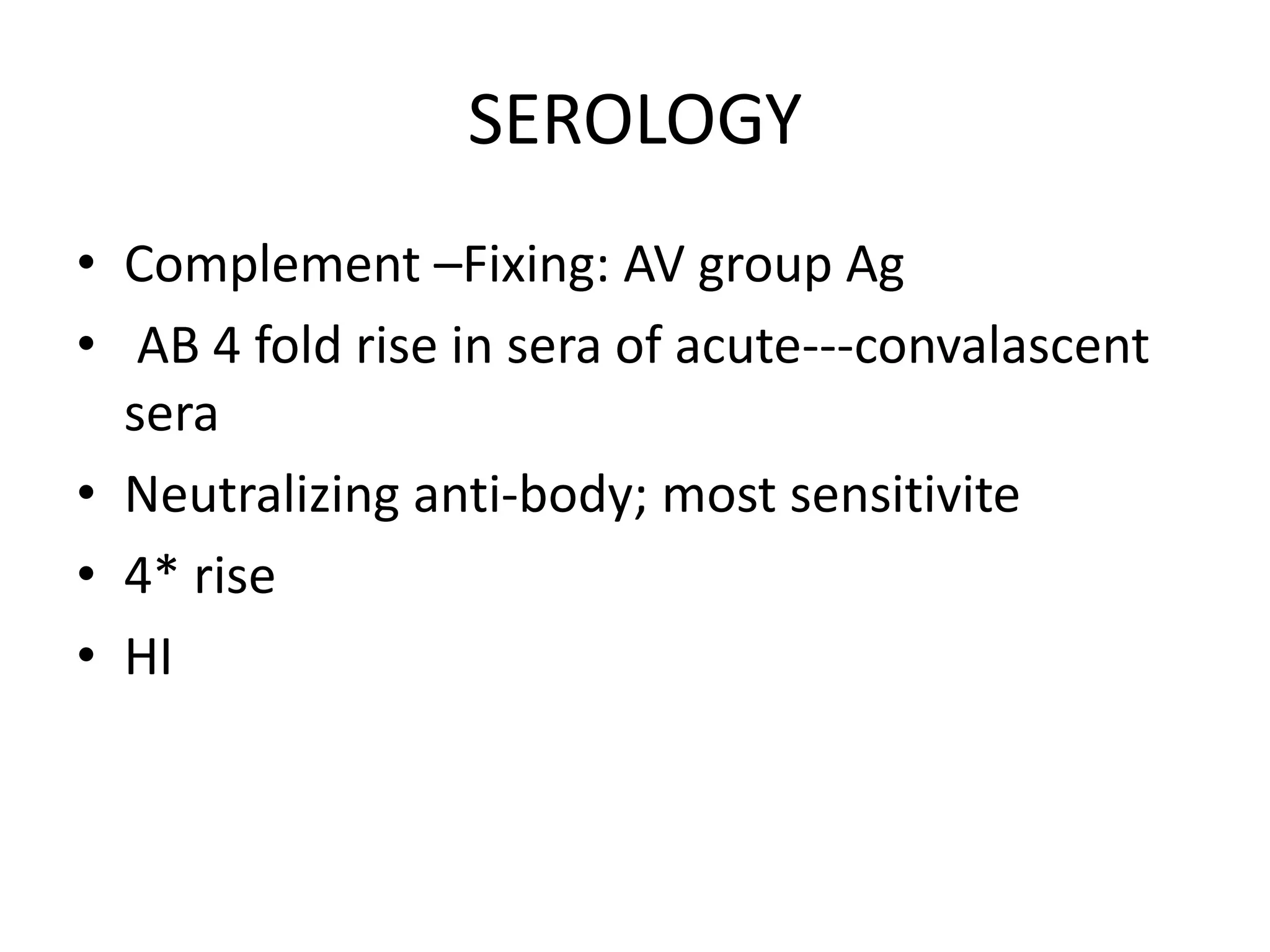 SEROLOGY

• Complement –Fixing: AV group Ag
• AB 4 fold rise in sera of acute---convalascent sera
• Neutralizing anti-body; most sensitivite
• 4* rise
• HI